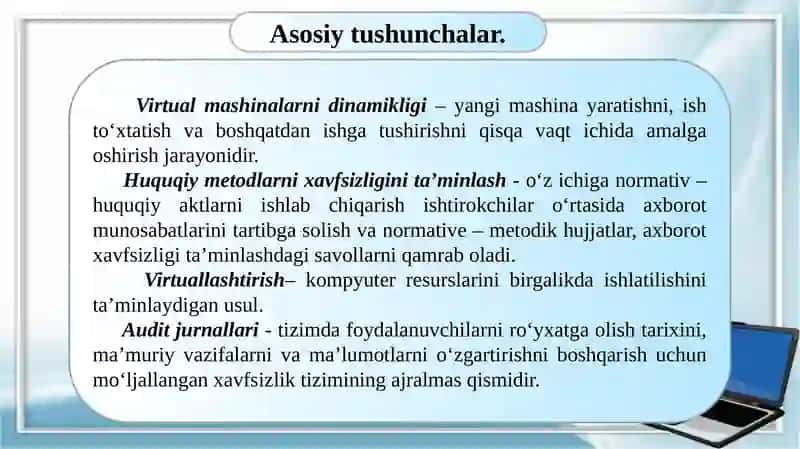 Asosiy tushunchalar.

Virtual mashinalarni dinamikligi – yangi mashina yaratishni, ish to‘xtatish va boshqatdan ishga tushirishni qisqa vaqt ichida amalga oshirish jarayonidir.

Huquqiy metodlarni xavfsizligini ta’minlash - o‘z ichiga normativ – huquqiy aktlarni ishlab chiqarish ishtirokchilar o‘rtasida axborot munosabatlarini tartibga solish va normative – metodik hujjatlar, axborot xavfsizligi ta’minlashdagi savollarni qamrab oladi.

Virtuallashtirish– kompyuter resurslarini birgalikda ishlatilishini ta’minlaydigan usul.

Audit jurnallari - tizimda foydalanuvchilarni ro‘yxatga olish tarixini, ma’muriy vazifalarni va ma’lumotlarni o‘zgartirishni boshqarish uchun mo‘ljallangan xavfsizlik tizimining ajralmas qismidir.